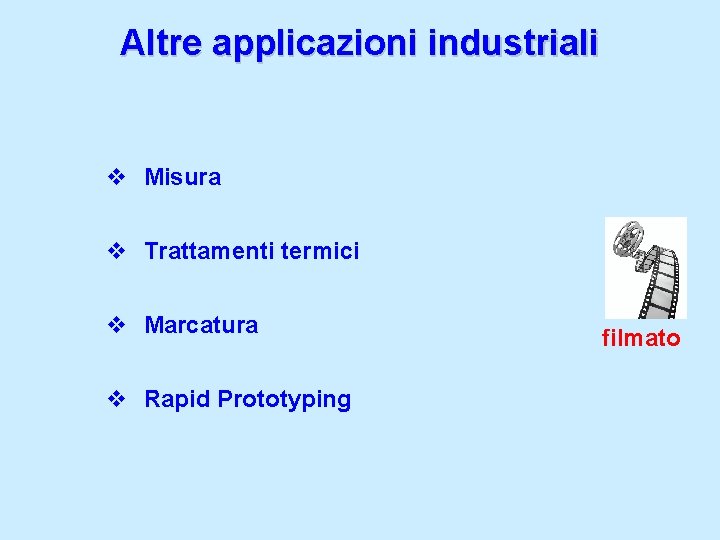 Altre applicazioni industriali

❖ Misura

❖ Trattamenti termici

❖ Marcatura

❖ Rapid Prototyping

filmato